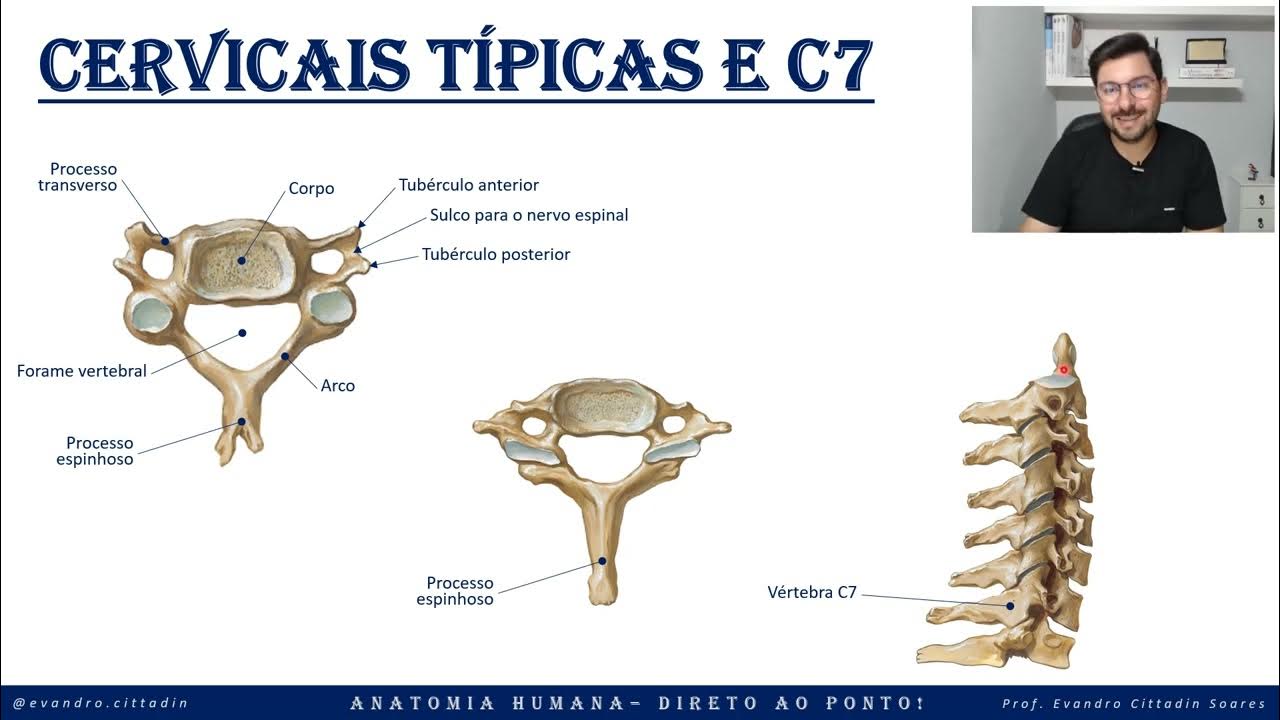 CERVICAIS TÍPICAS E C7

Processo transverso

Corpo

Tubérculo anterior

Sulco para o nervo espinal

Tubérculo posterior

Forame vertebral

Arco

Processo espinhoso

Processo espinhoso

Vértebra C7

@evandro.cittadin

ANATOMIA HUMANA– DIRETO AO PONTO!

Prof. Evandro Cittadin Soares